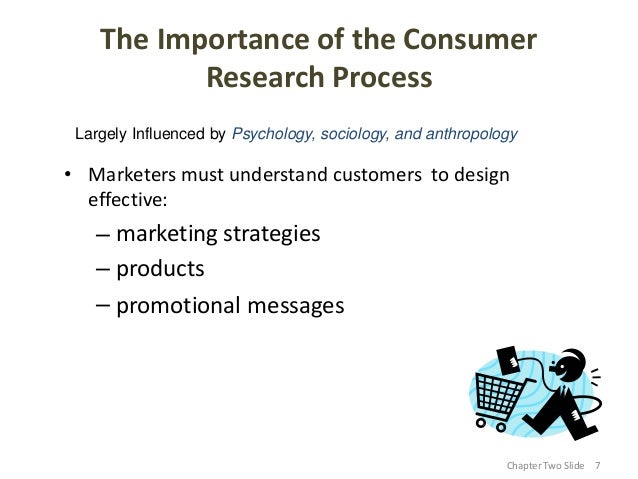 The Importance of the Consumer Research Process

Largely Influenced by Psychology, sociology, and anthropology

• Marketers must understand customers to design effective:

– marketing strategies
– products
– promotional messages

Chapter Two Slide 7